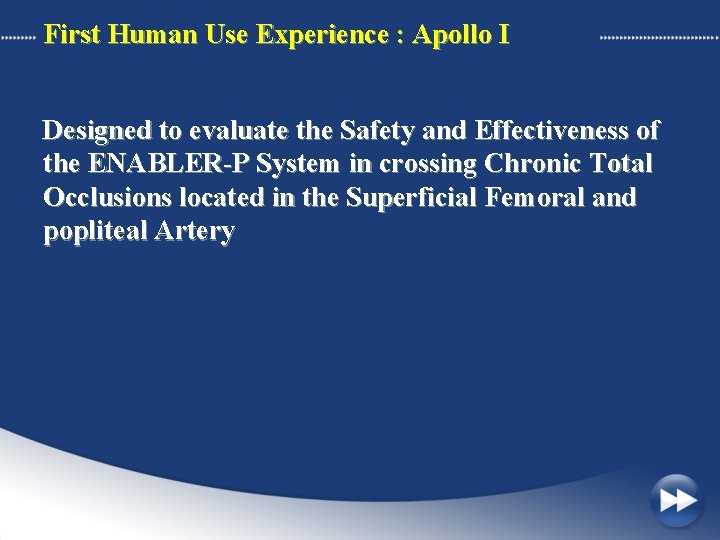 First Human Use Experience : Apollo I

Designed to evaluate the Safety and Effectiveness of the ENABLER-P System in crossing Chronic Total Occlusions located in the Superficial Femoral and popliteal Artery